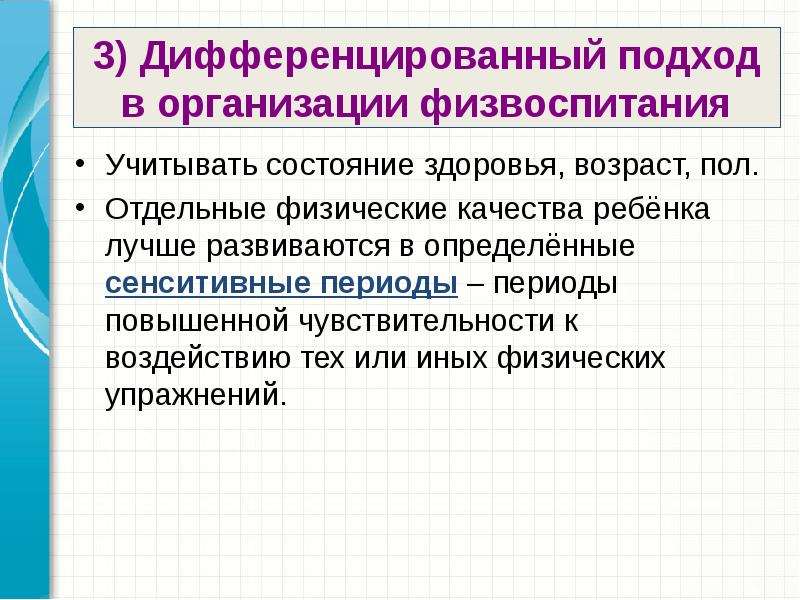 3) Дифференцированный подход в организации физвоспитания

• Учитывать состояние здоровья, возраст, пол.
• Отдельные физические качества ребёнка лучше развиваются в определённые сенситивные периоды – периоды повышенной чувствительности к воздействию тех или иных физических упражнений.